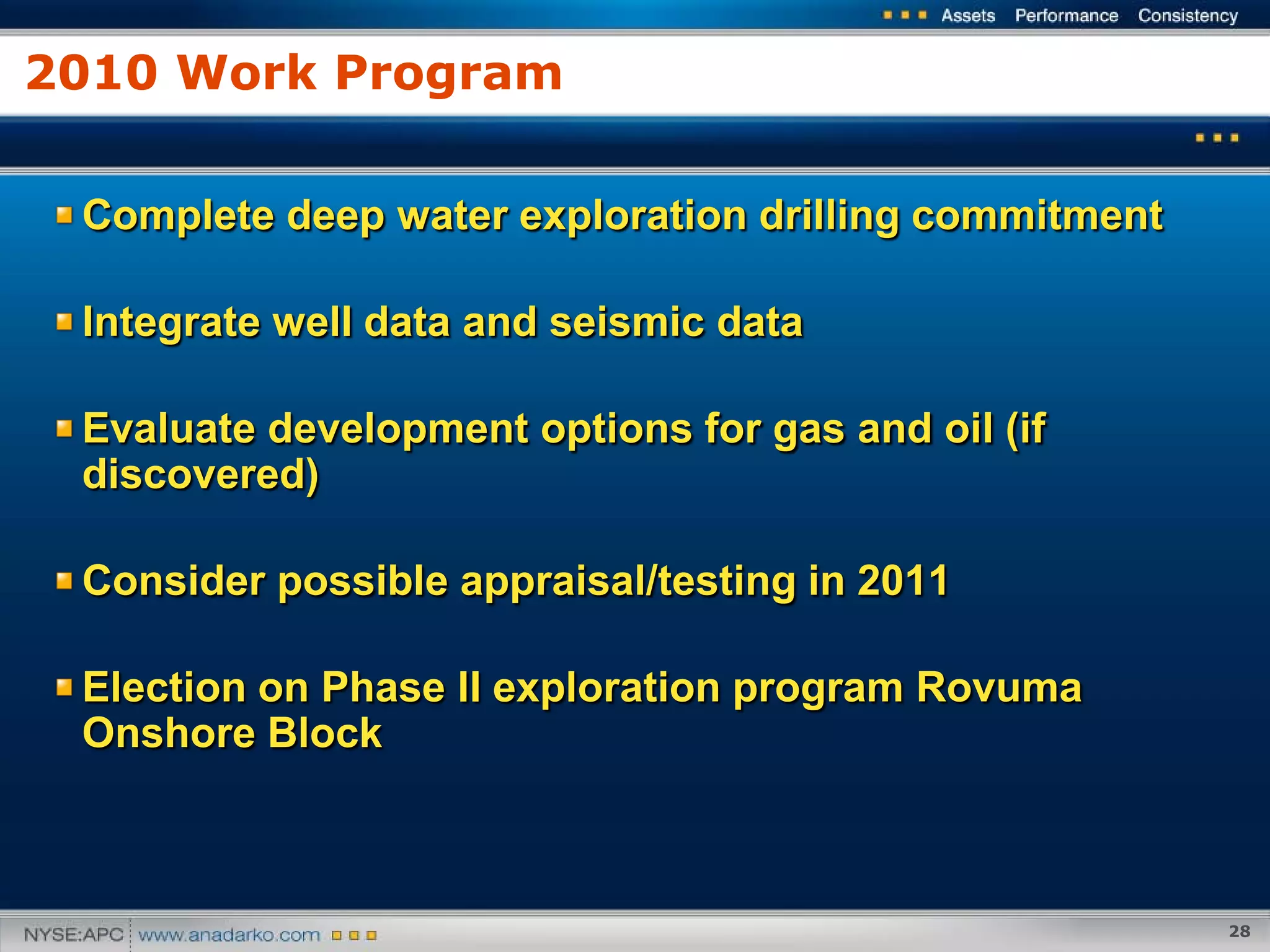 Assets Performance Consistency

2010 Work Program

Complete deep water exploration drilling commitment

Integrate well data and seismic data

Evaluate development options for gas and oil (if discovered)

Consider possible appraisal/testing in 2011

Election on Phase II exploration program Rovuma Onshore Block

NYSE:APC www.anadarko.com

28